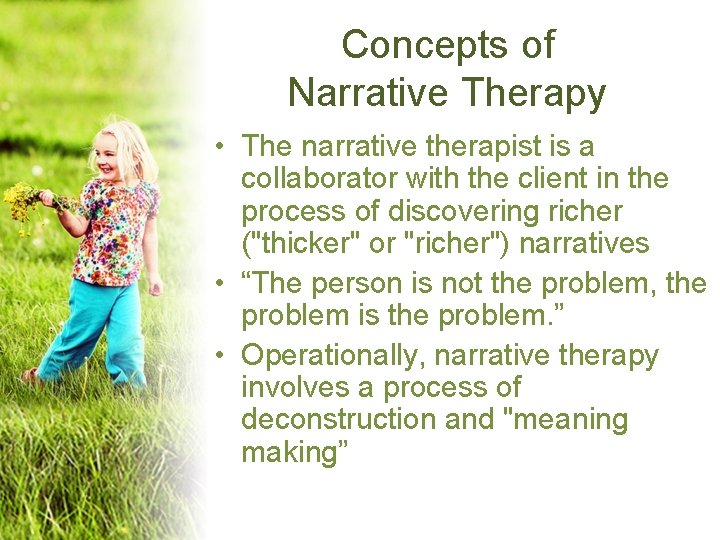 Concepts of Narrative Therapy

• The narrative therapist is a collaborator with the client in the process of discovering richer ("thicker" or "richer") narratives
• “The person is not the problem, the problem is the problem.”
• Operationally, narrative therapy involves a process of deconstruction and "meaning making”